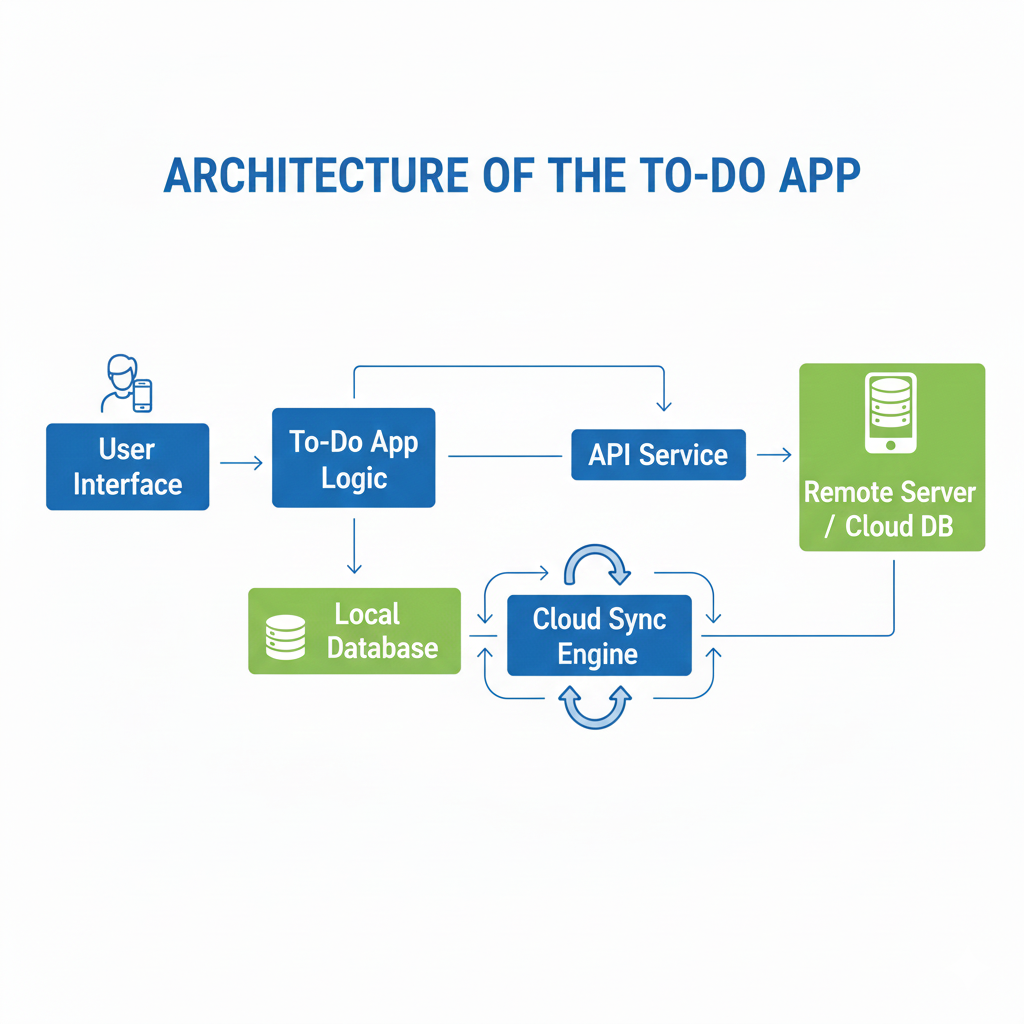 ARCHITECTURE OF THE TO-DO APP

User Interface

To-Do App Logic

API Service

Remote Server / Cloud DB

Local Database

Cloud Sync Engine